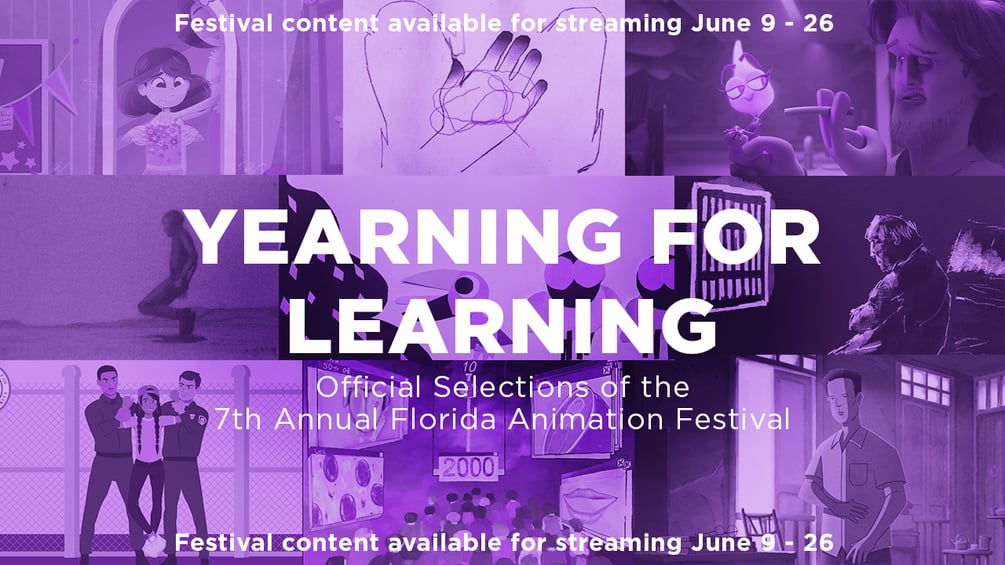 Festival content available for streaming June 9 - 26

YEARNING FOR LEARNING

Official Selections of the 7th Annual Florida Animation Festival

10

2000

Festival content available for streaming June 9 - 26